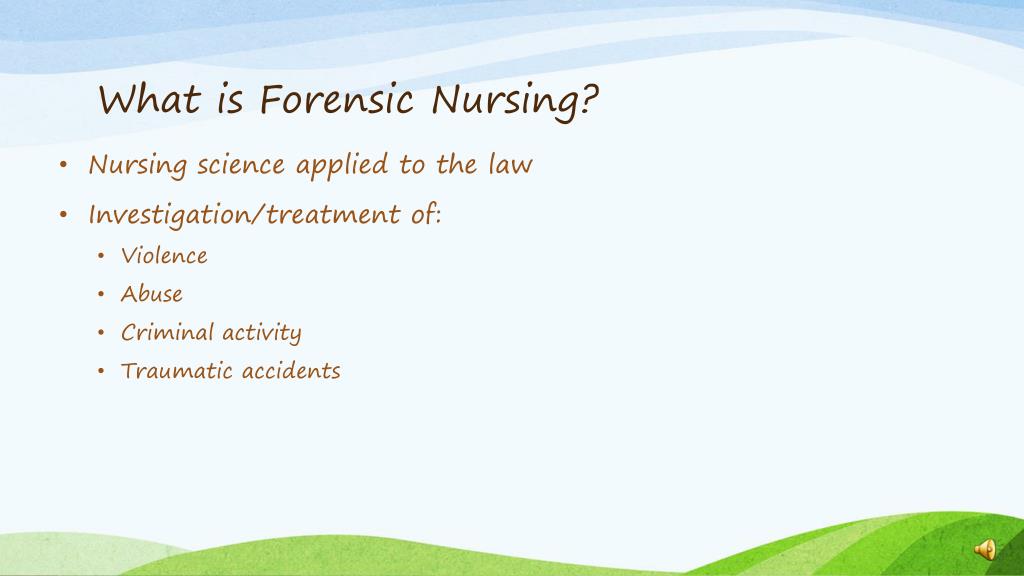 What is Forensic Nursing?

• Nursing science applied to the law
• Investigation/treatment of:
  • Violence
  • Abuse
  • Criminal activity
  • Traumatic accidents